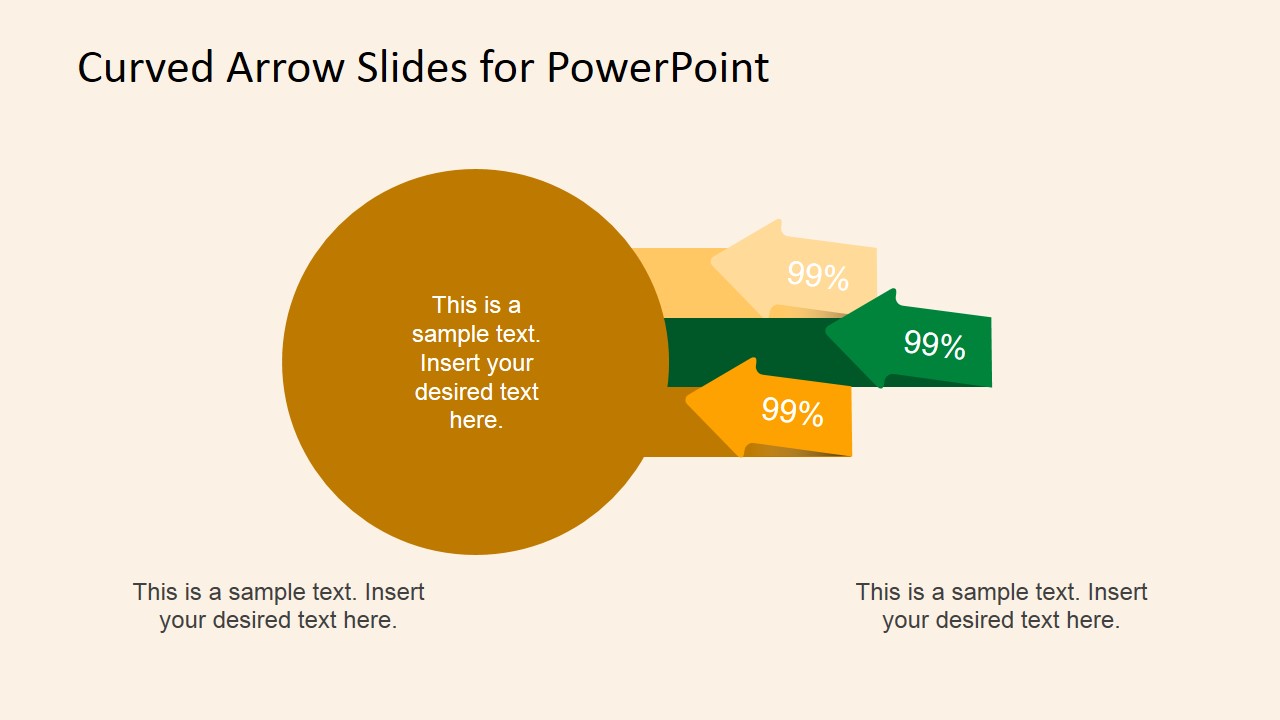 Curved Arrow Slides for PowerPoint

This is a sample text. Insert your desired text here.

99%

99%

99%

This is a sample text. Insert your desired text here.

This is a sample text. Insert your desired text here.